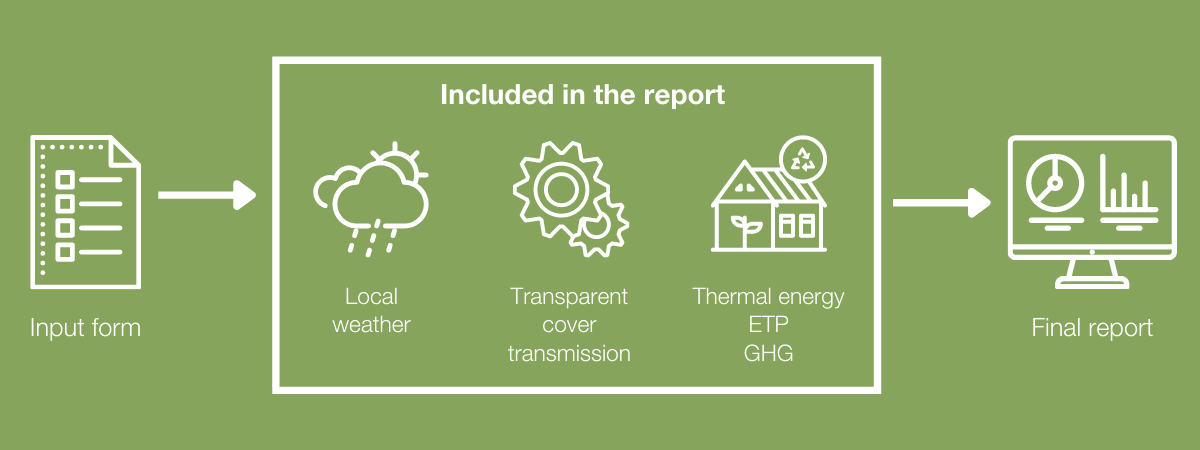 Input form

Included in the report

Local weather

Transparent cover transmission

Thermal energy
ETP
GHG

Final report